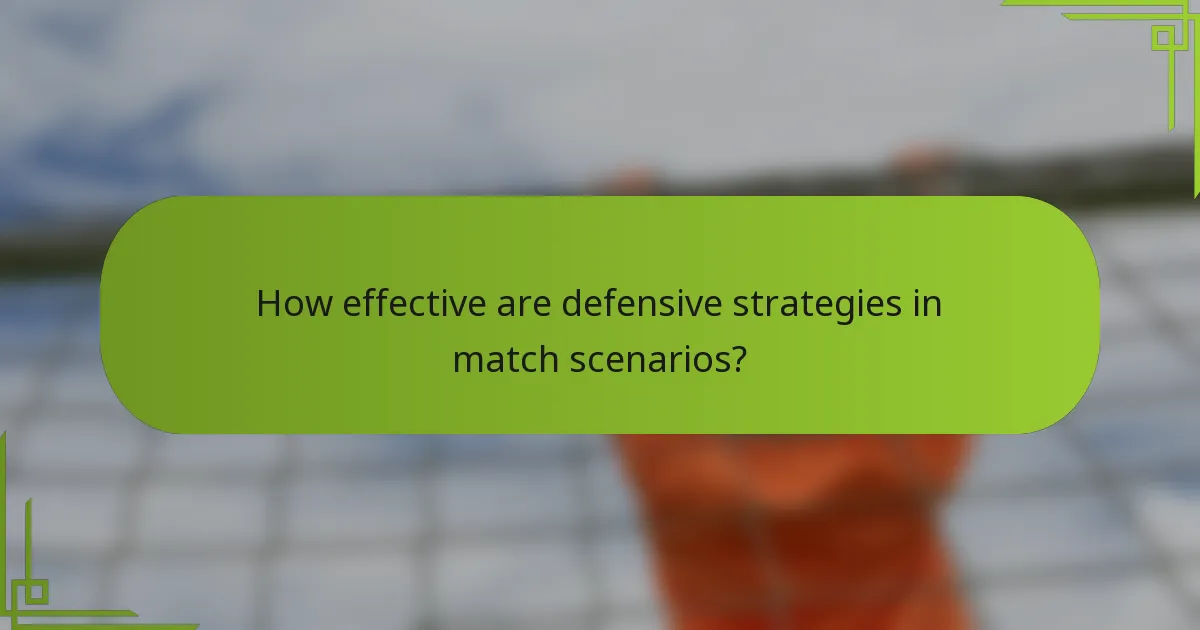 How effective are defensive strategies in match scenarios?